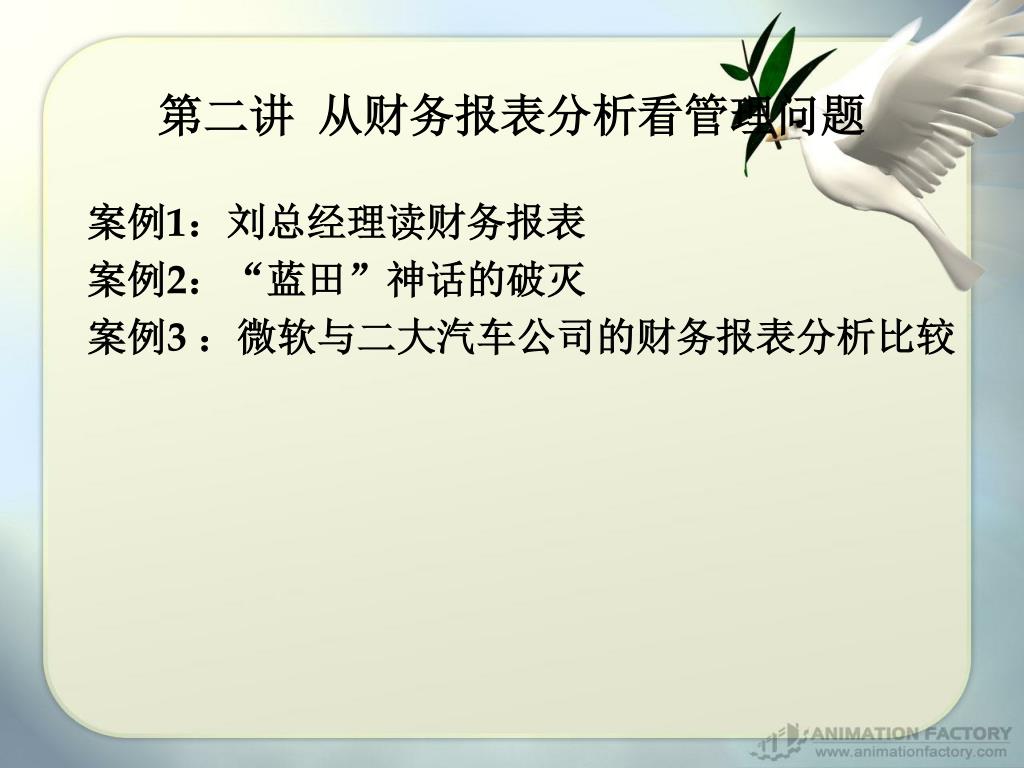 第二讲 从财务报表分析看管理问题

案例1：刘总经理读财务报表
案例2：“蓝田”神话的破灭
案例3 ：微软与二大汽车公司的财务报表分析比较

ANIMATION FACTORY
www.animationfactory.com